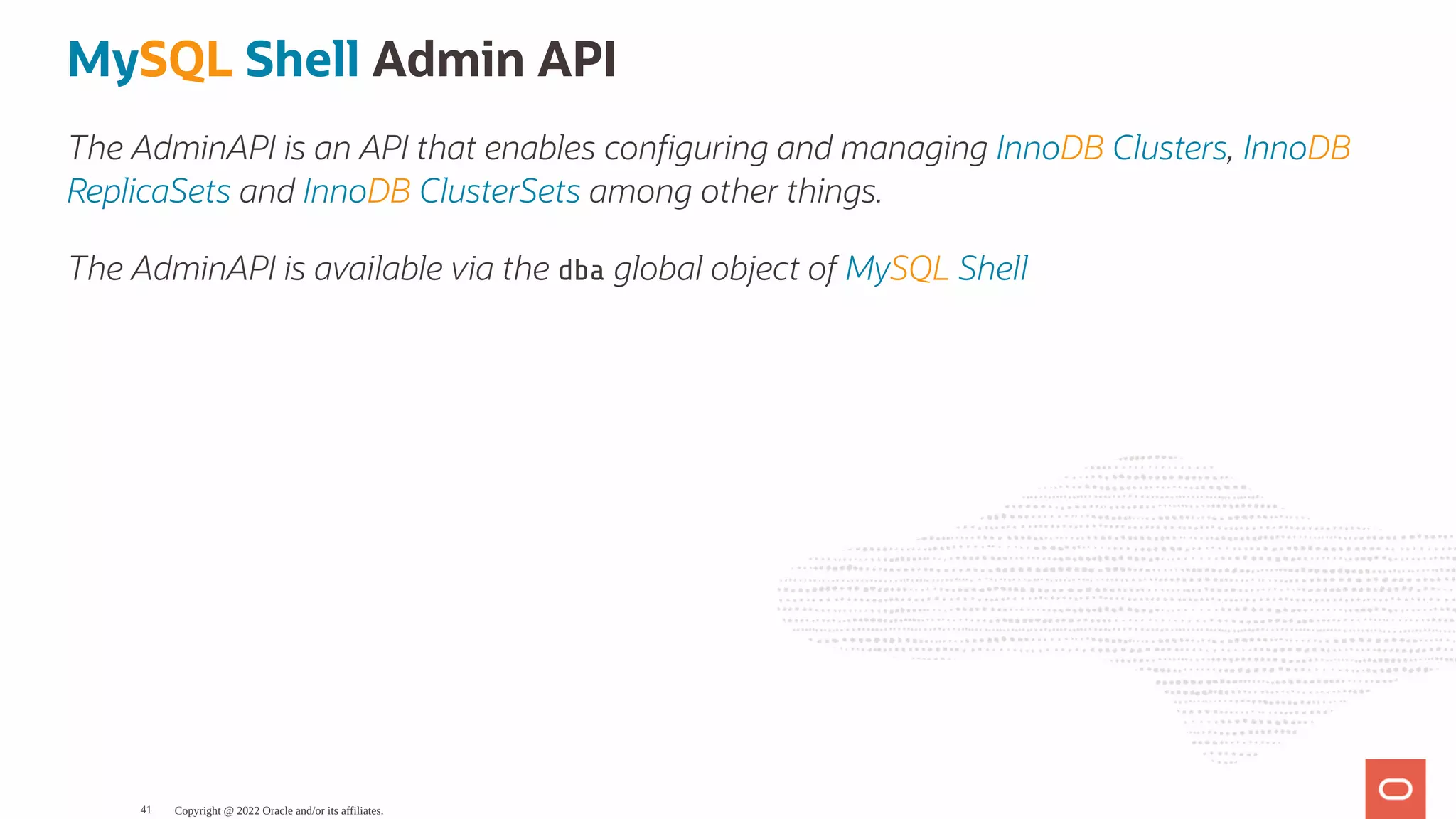 MySQL Shell Admin API

The AdminAPI is an API that enables configuring and managing InnoDB Clusters, InnoDB ReplicaSets and InnoDB ClusterSets among other things.

The AdminAPI is available via the dba global object of MySQL Shell

41 Copyright @ 2022 Oracle and/or its affiliates.